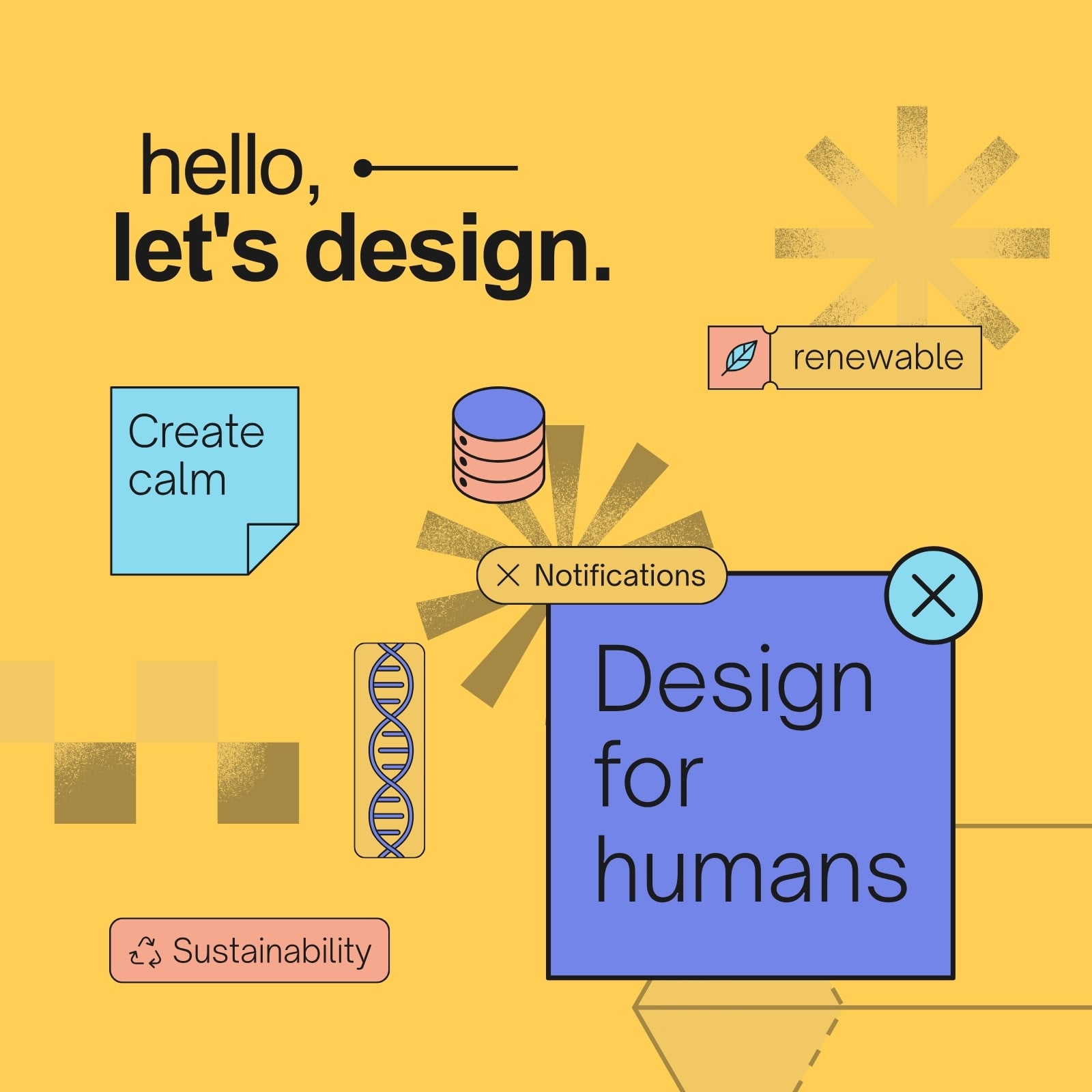 hello,
let's design.

renewable

Create calm

Notifications

Design for humans

Sustainability